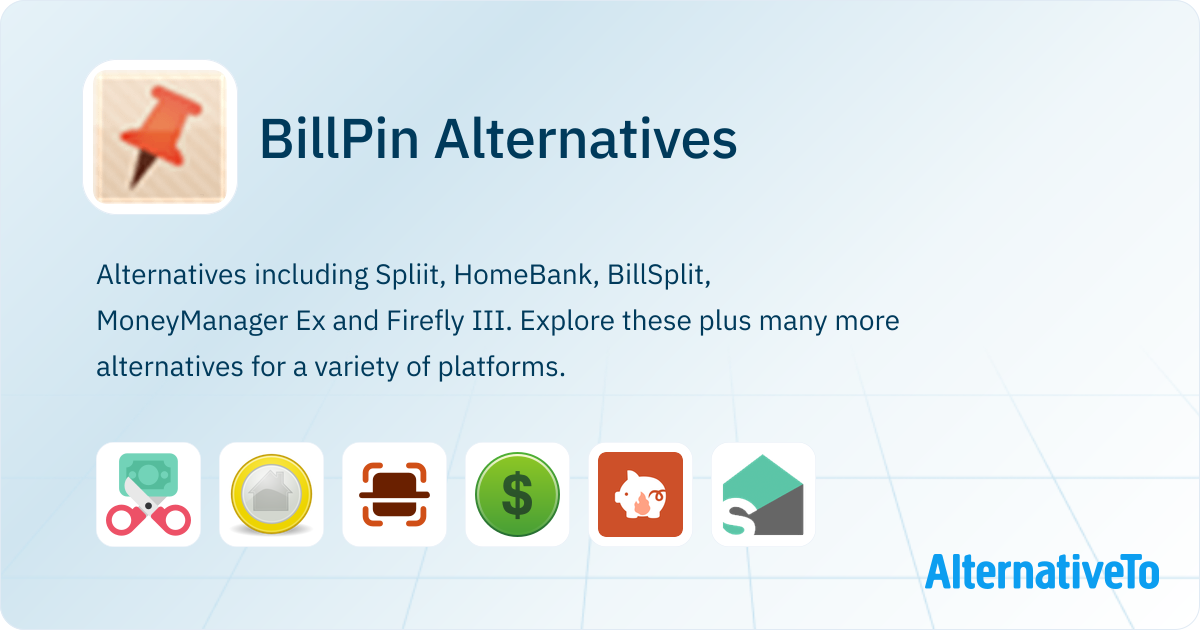 BillPin Alternatives

Alternatives including Spliit, HomeBank, BillSplit, MoneyManager Ex and Firefly III. Explore these plus many more alternatives for a variety of platforms.

$

S

AlternativeTo